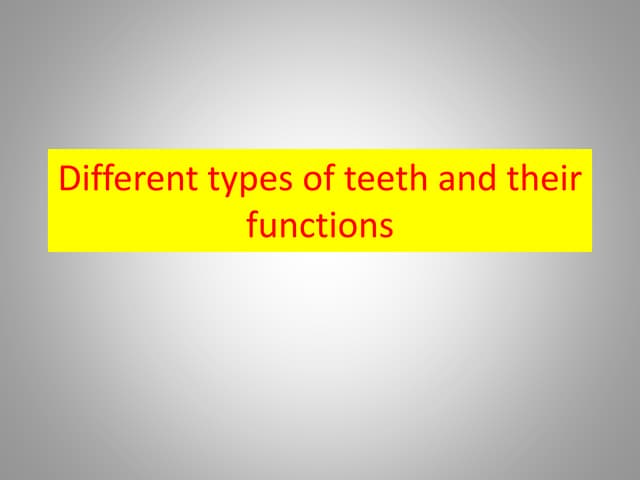 Different types of teeth and their functions